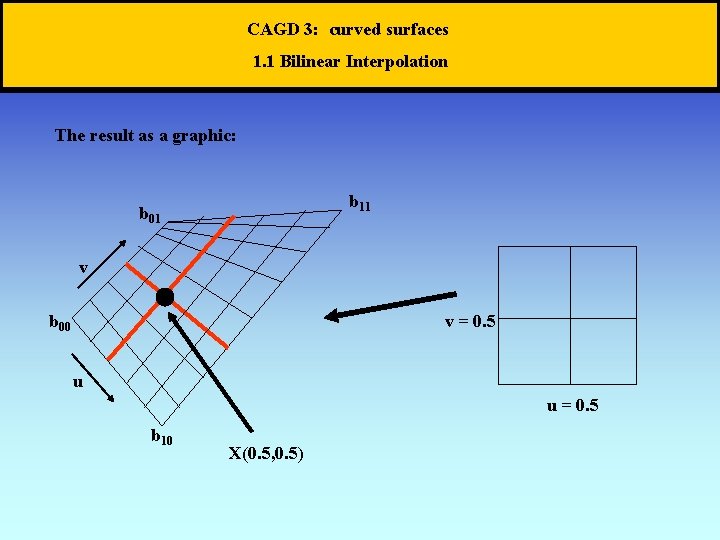 CAGD 3: curved surfaces

1.1 Bilinear Interpolation

The result as a graphic:

$b_{01}$

$b_{11}$

v

$b_{00}$

u

$b_{10}$

X(0.5,0.5)

v = 0.5

u = 0.5